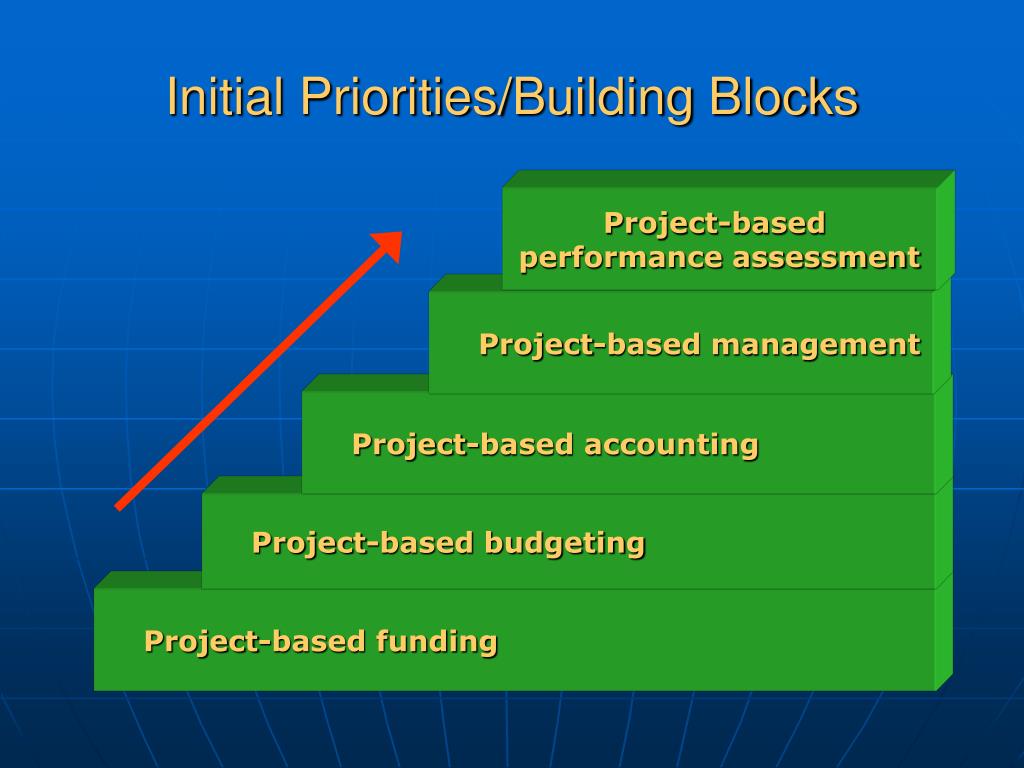 Initial Priorities/Building Blocks

Project-based performance assessment

Project-based management

Project-based accounting

Project-based budgeting

Project-based funding